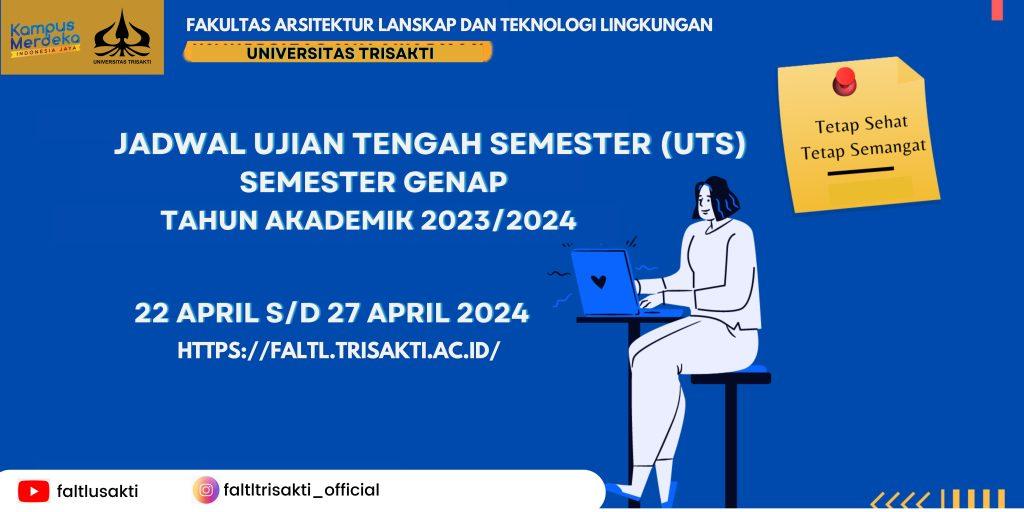 Kampus Merdeka
INDONESIA JAYA

UNIVERSITAS TRISAKTI

FAKULTAS ARSITEKTUR LANSKAP DAN TEKNOLOGI LINGKUNGAN

UNIVERSITAS TRISAKTI

Tetap Sehat
Tetap Semangat

JADWAL UJIAN TENGAH SEMESTER (UTS)
SEMESTER GENAP
TAHUN AKADEMIK 2023/2024

22 APRIL S/D 27 APRIL 2024
HTTPS://FALTL.TRISAKTI.AC.ID/

faltlusakti

faltltrisakti_official